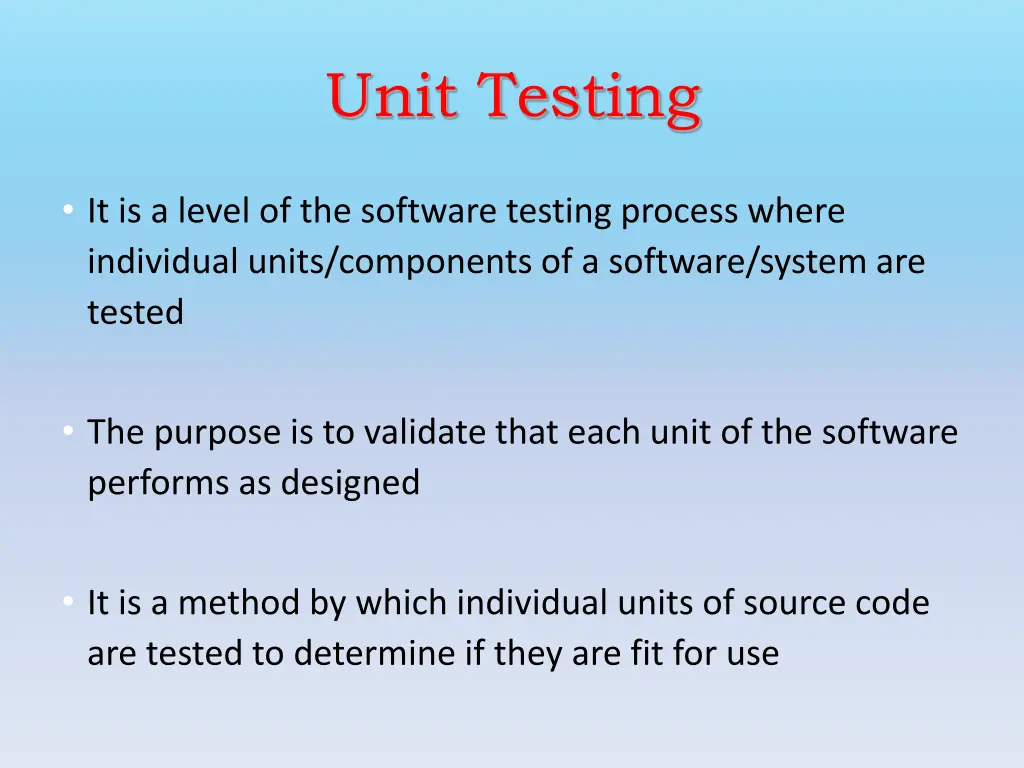 Unit Testing

• It is a level of the software testing process where individual units/components of a software/system are tested

• The purpose is to validate that each unit of the software performs as designed

• It is a method by which individual units of source code are tested to determine if they are fit for use